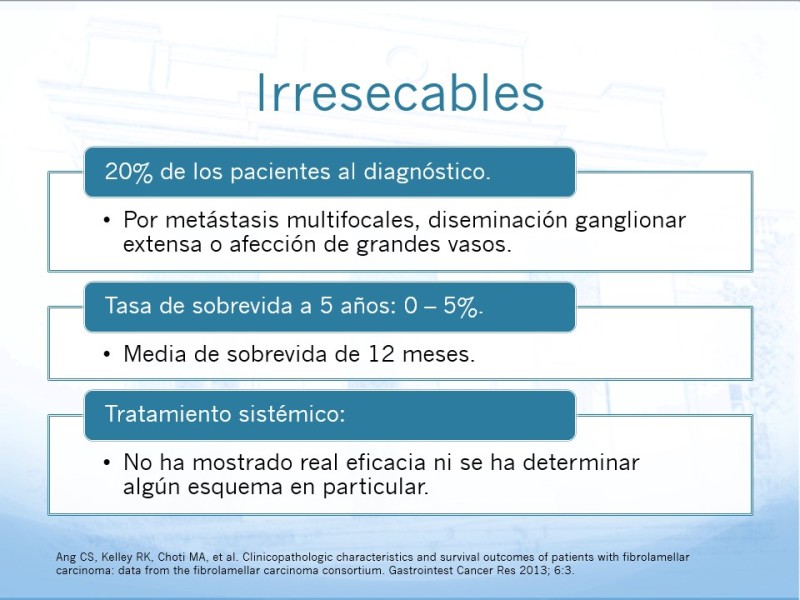 Irresecables

20% de los pacientes al diagnóstico.

• Por metástasis multifocales, diseminación ganglionar extensa o afección de grandes vasos.

Tasa de sobrevida a 5 años: 0 – 5%.

• Media de sobrevida de 12 meses.

Tratamiento sistémico:

• No ha mostrado real eficacia ni se ha determinar algún esquema en particular.

Ang CS, Kelley RK, Choti MA, et al. Clinicopathologic characteristics and survival outcomes of patients with fibrolamellar carcinoma: data from the fibrolamellar carcinoma consortium. Gastrointest Cancer Res 2013; 6:3.